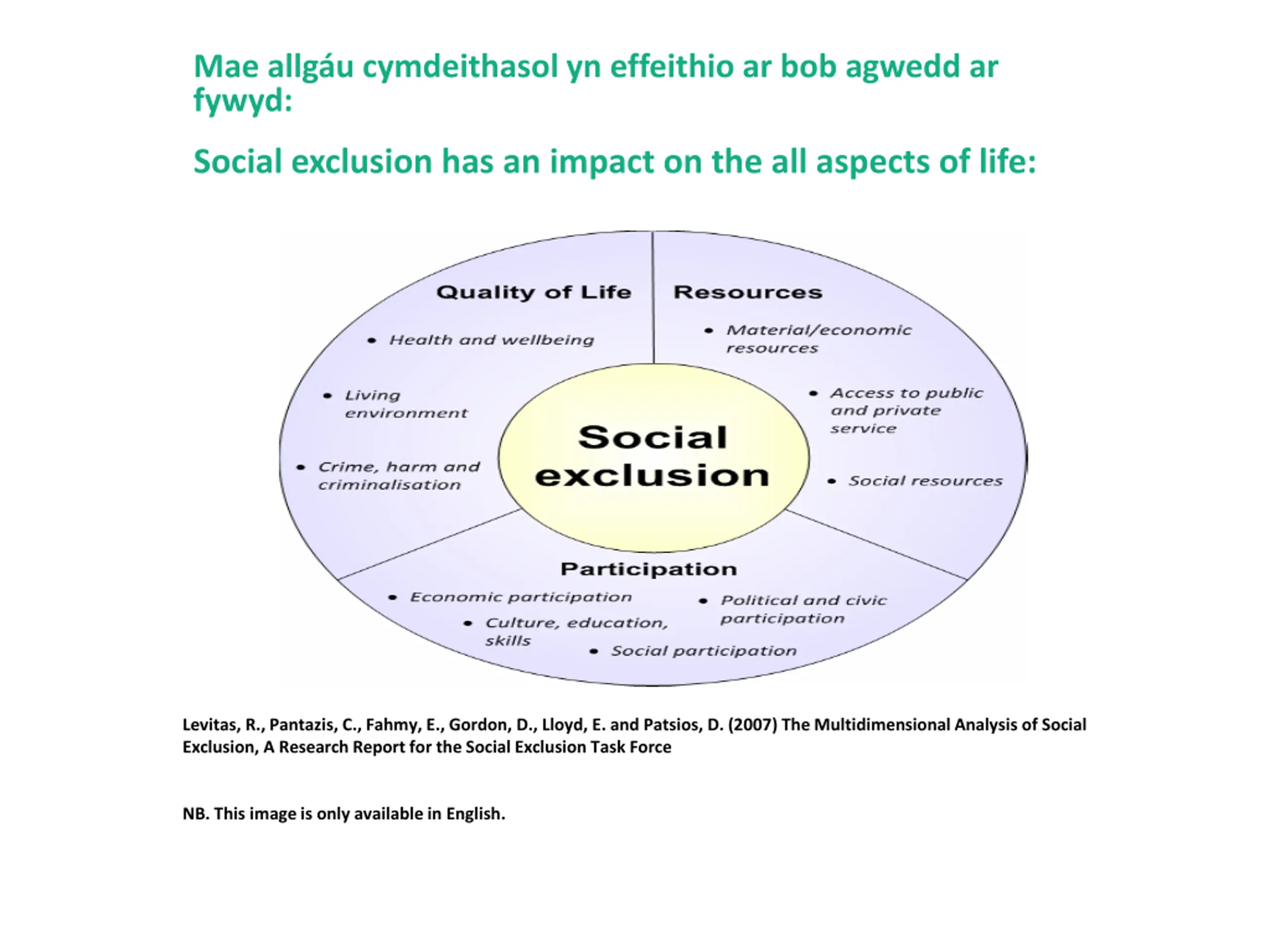 Mae allgáu cymdeithasol yn effeithio ar bob agwedd ar fywyd:

Social exclusion has an impact on the all aspects of life:

Quality of Life

• Health and wellbeing

• Living environment

• Crime, harm and criminalisation

Resources

• Material/economic resources

• Access to public and private service

• Social resources

Social exclusion

Participation

• Economic participation

• Culture, education, skills

• Social participation

• Political and civic participation

Levitas, R., Pantazis, C., Fahmy, E., Gordon, D., Lloyd, E. and Patsios, D. (2007) The Multidimensional Analysis of Social Exclusion, A Research Report for the Social Exclusion Task Force

NB. This image is only available in English.